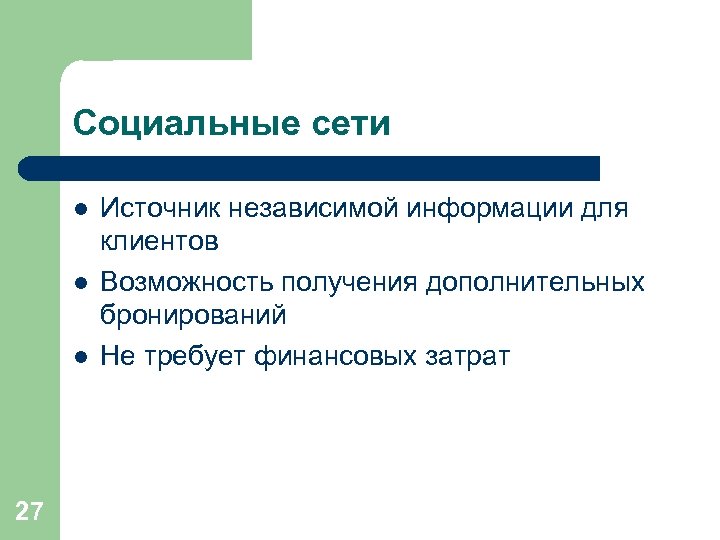 Социальные сети

- Источник независимой информации для клиентов
- Возможность получения дополнительных бронирований
- Не требует финансовых затрат

27